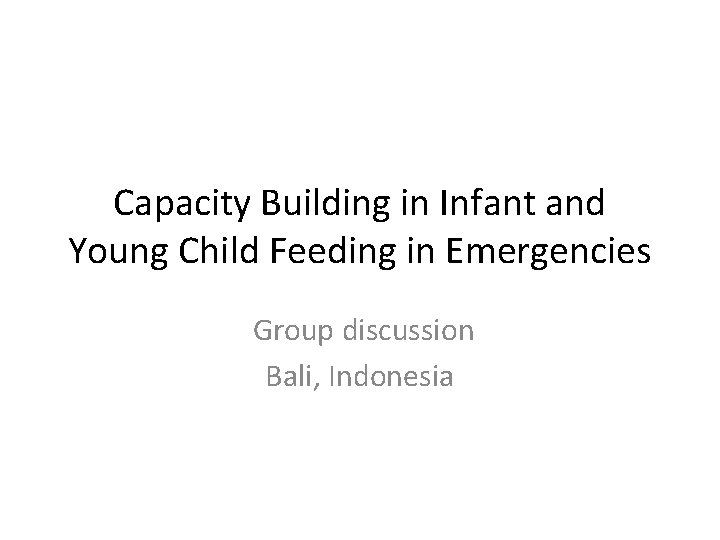 Capacity Building in Infant and Young Child Feeding in Emergencies

Group discussion
Bali, Indonesia